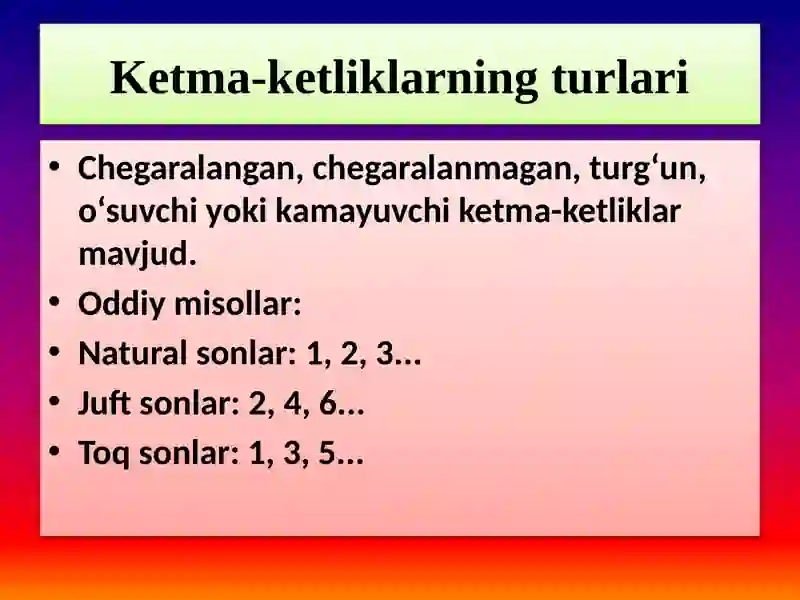 Ketma-ketliklarning turlari

• Chegaralangan, chegaralanmagan, turg‘un, o‘suvchi yoki kamayuvchi ketma-ketliklar mavjud.
• Oddiy misollar:
• Natural sonlar: 1, 2, 3...
• Juft sonlar: 2, 4, 6...
• Toq sonlar: 1, 3, 5...